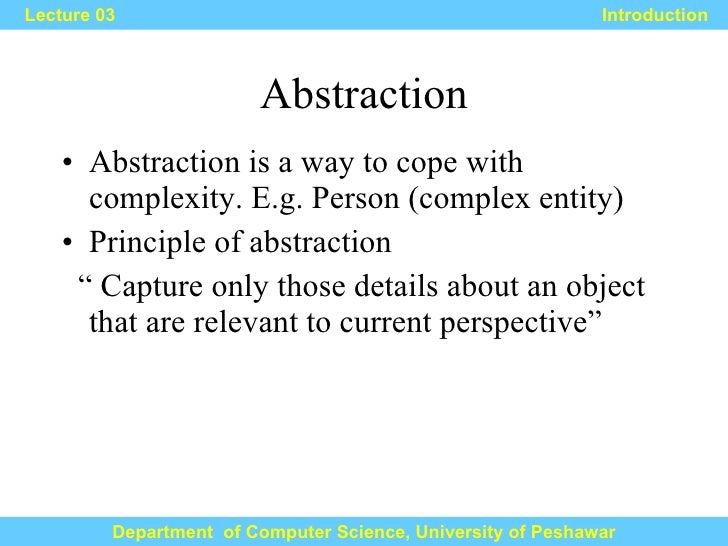 Lecture 03

Introduction

Abstraction

• Abstraction is a way to cope with complexity. E.g. Person (complex entity)

• Principle of abstraction

“ Capture only those details about an object that are relevant to current perspective”

Department of Computer Science, University of Peshawar